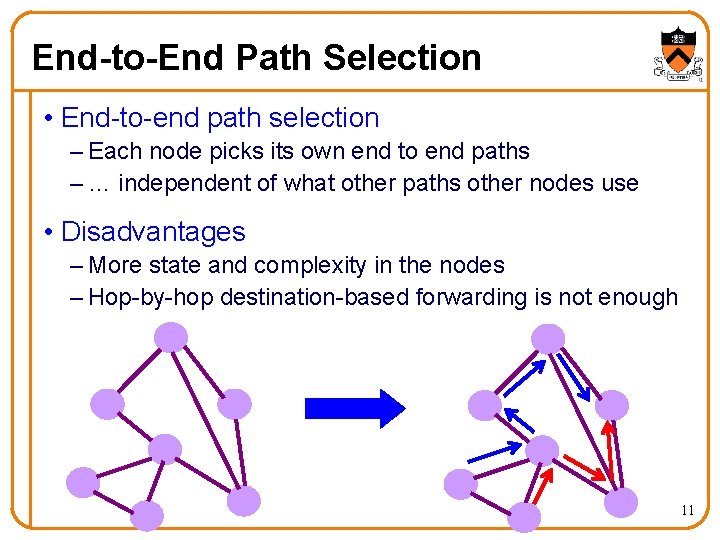 End-to-End Path Selection

• End-to-end path selection
– Each node picks its own end to end paths
– … independent of what other paths other nodes use

• Disadvantages
– More state and complexity in the nodes
– Hop-by-hop destination-based forwarding is not enough

11